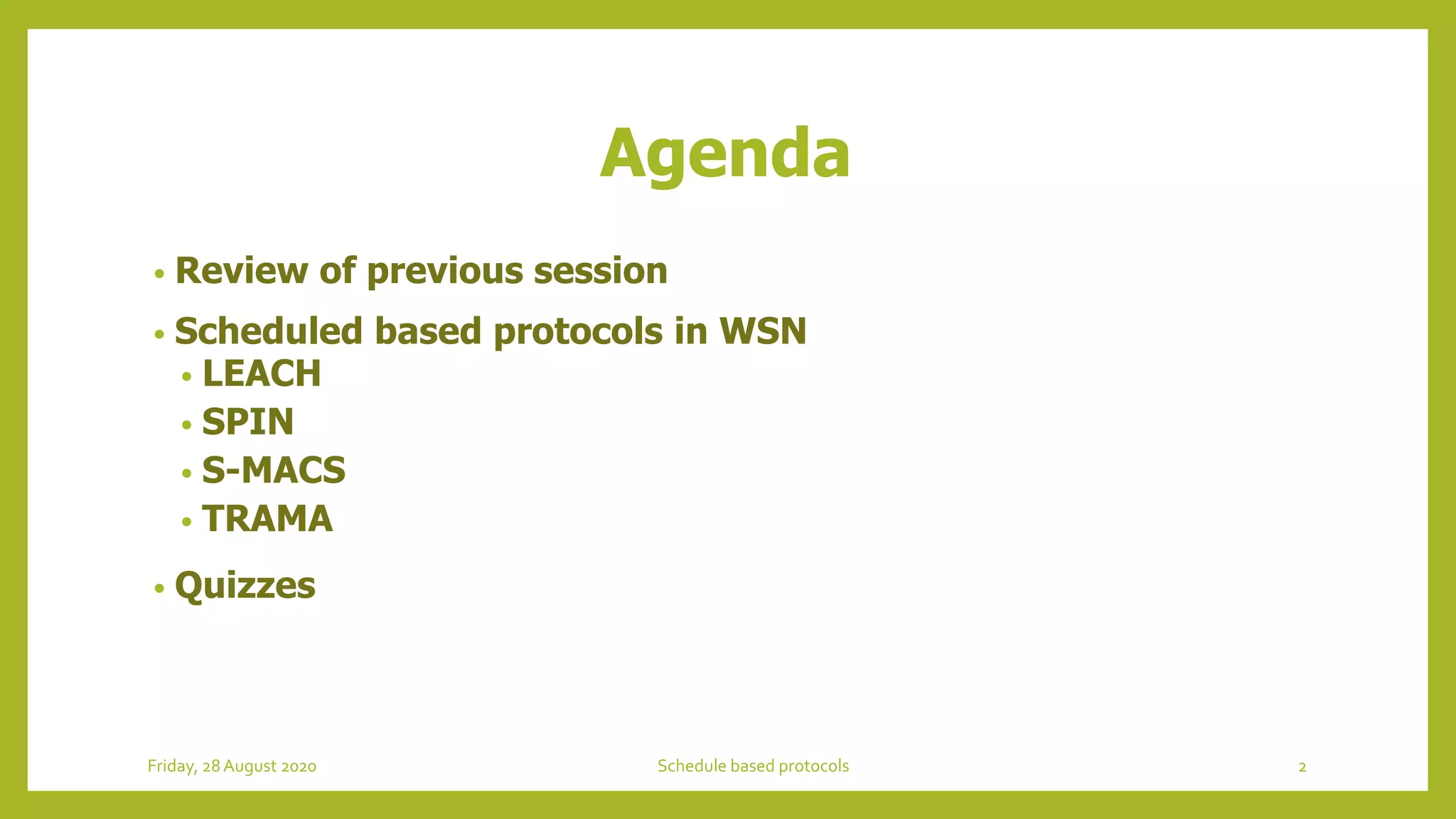 Agenda

• Review of previous session
• Scheduled based protocols in WSN
  • LEACH
  • SPIN
  • S-MACS
  • TRAMA
• Quizzes

Friday, 28 August 2020
Schedule based protocols
2